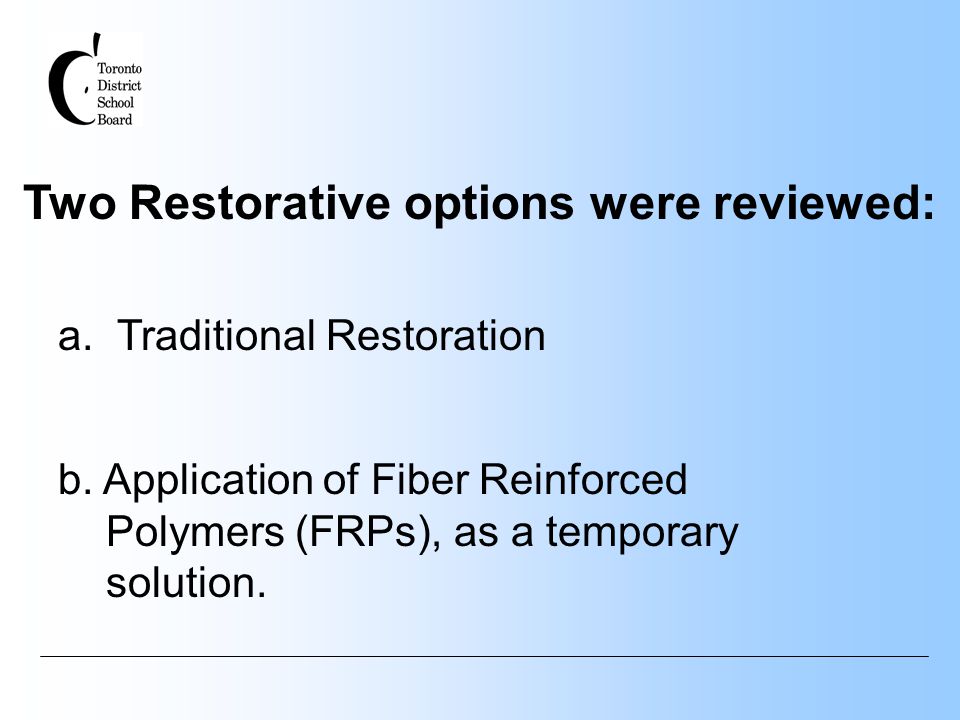 Toronto District School Board

Two Restorative options were reviewed:

a. Traditional Restoration

b. Application of Fiber Reinforced Polymers (FRPs), as a temporary solution.